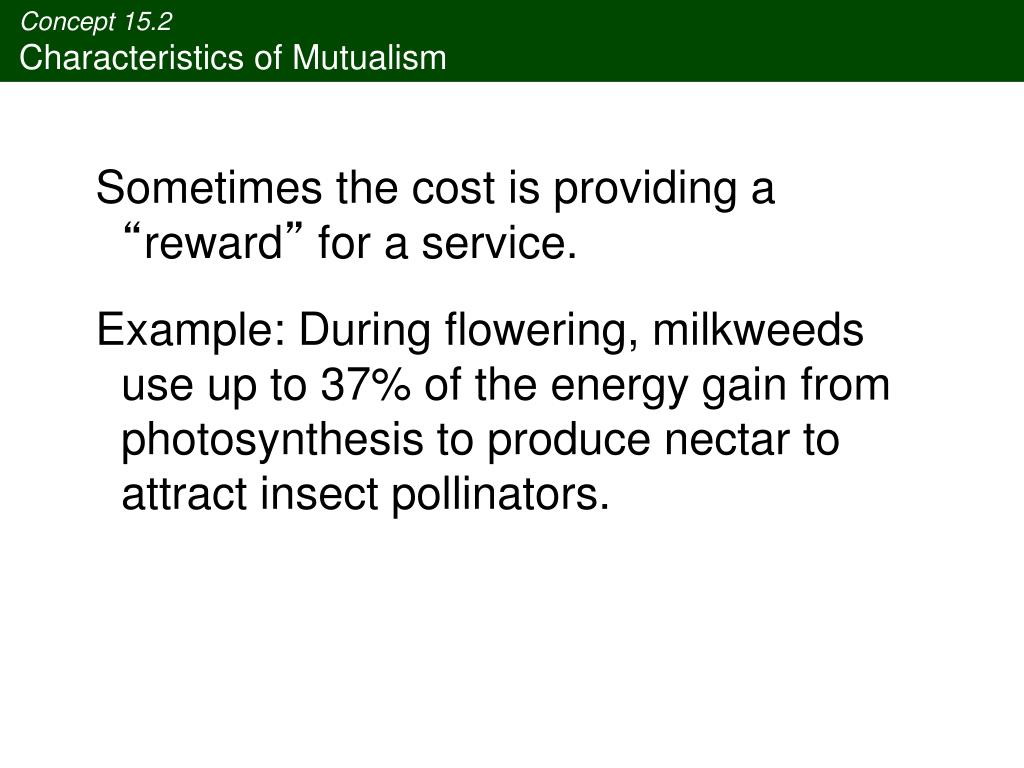 Concept 15.2
Characteristics of Mutualism

Sometimes the cost is providing a “reward” for a service.

Example: During flowering, milkweeds use up to 37% of the energy gain from photosynthesis to produce nectar to attract insect pollinators.